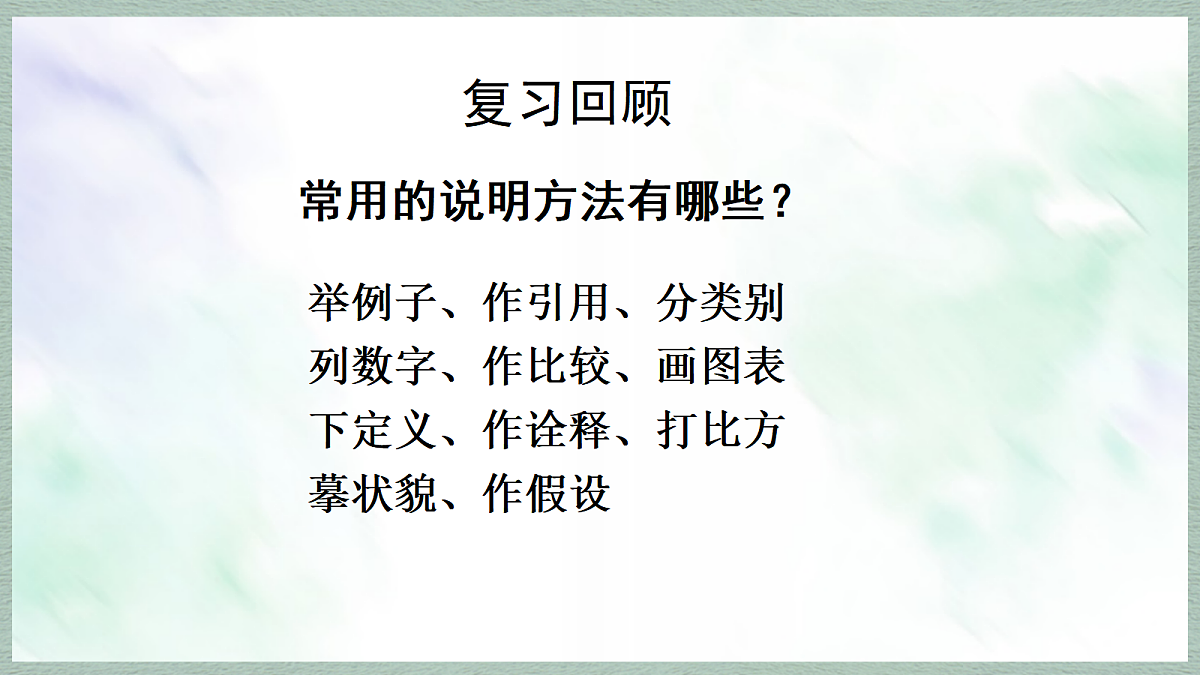 复习回顾

常用的说明方法有哪些？

举例子、作引用、分类别
列数字、作比较、画图表
下定义、作诠释、打比方
摹状貌、作假设